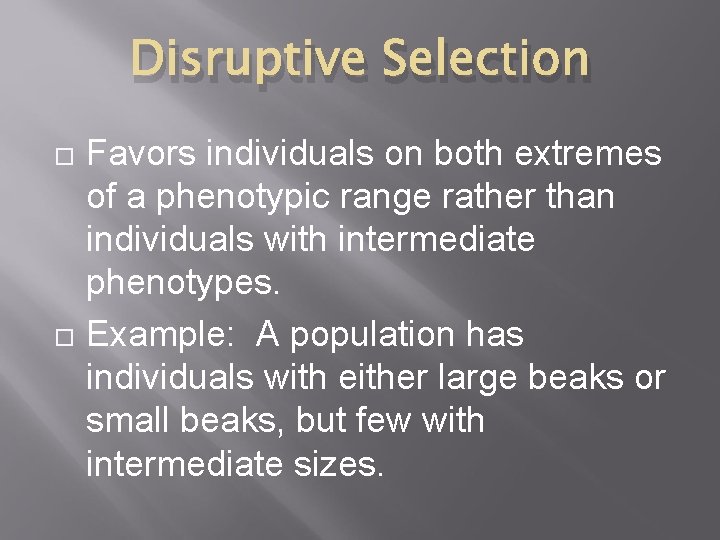 Disruptive Selection

Favors individuals on both extremes of a phenotypic range rather than individuals with intermediate phenotypes.

Example: A population has individuals with either large beaks or small beaks, but few with intermediate sizes.